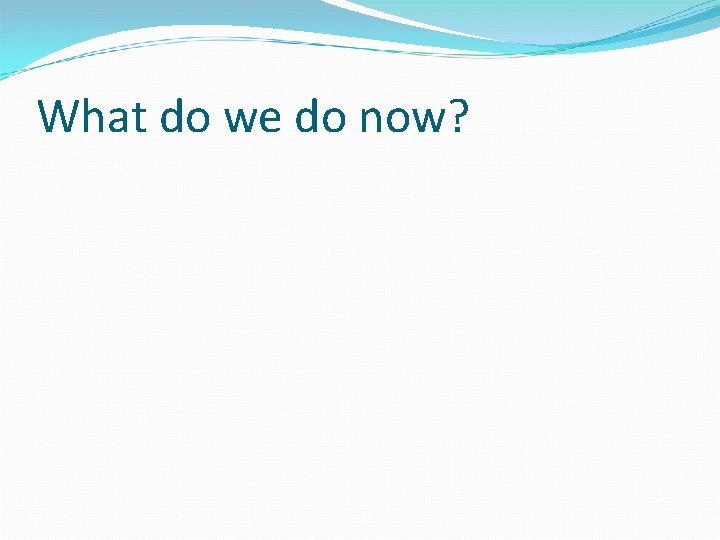 What do we do now?